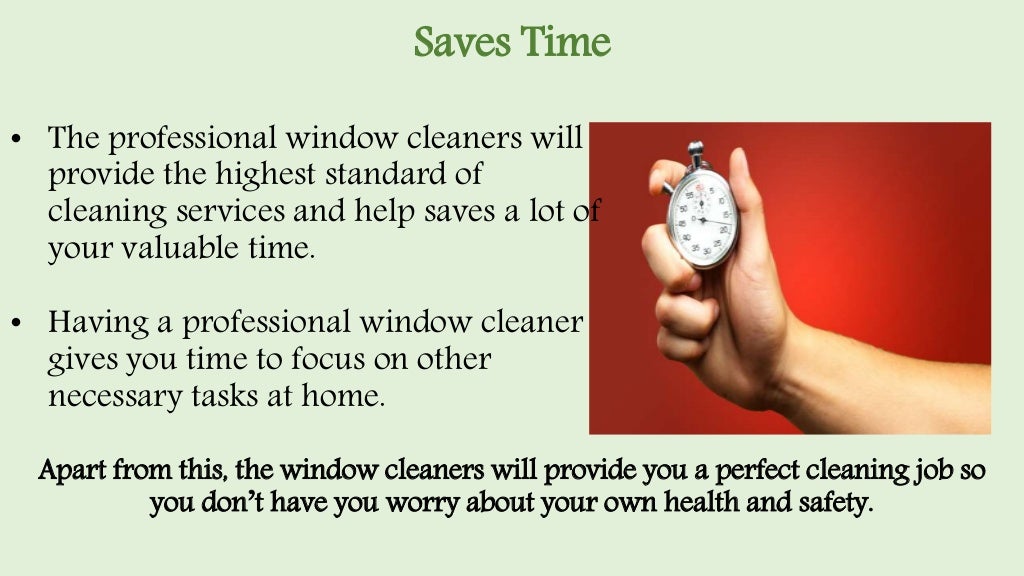 Saves Time

• The professional window cleaners will provide the highest standard of cleaning services and help saves a lot of your valuable time.

• Having a professional window cleaner gives you time to focus on other necessary tasks at home.

Apart from this, the window cleaners will provide you a perfect cleaning job so you don't have you worry about your own health and safety.